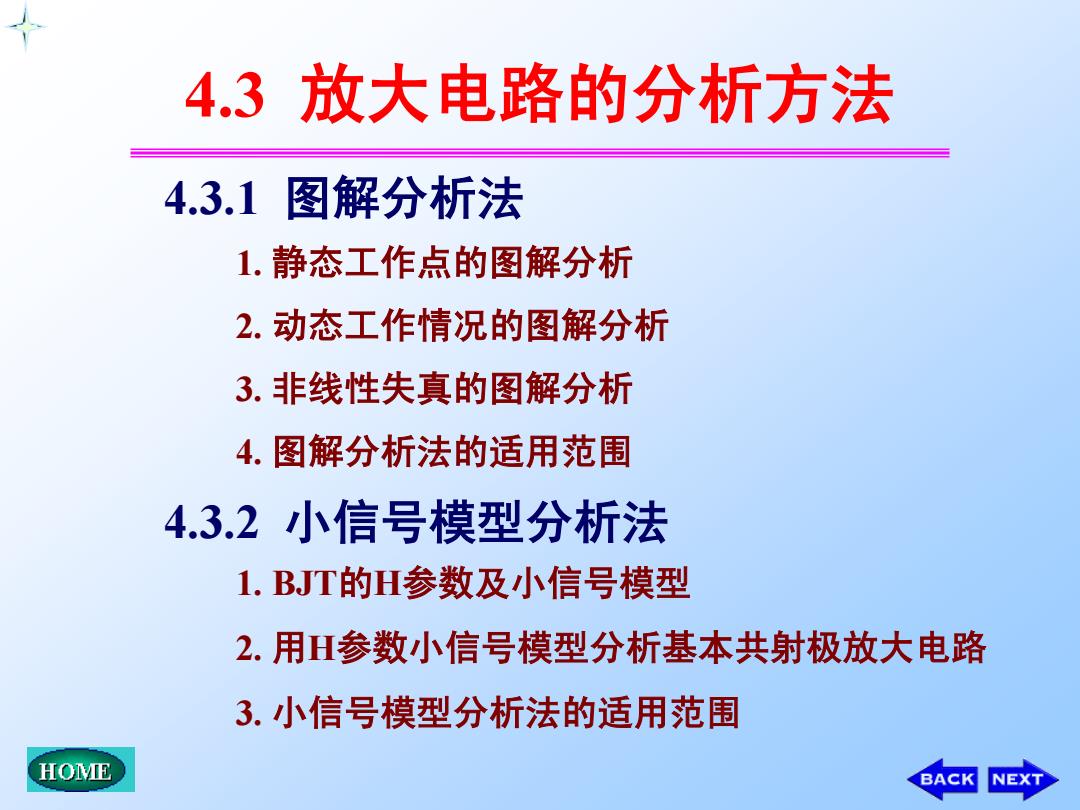 4.3 放大电路的分析方法

4.3.1 图解分析法

1. 静态工作点的图解分析

2. 动态工作情况的图解分析

3. 非线性失真的图解分析

4. 图解分析法的适用范围

4.3.2 小信号模型分析法

1. BJT的H参数及小信号模型

2. 用H参数小信号模型分析基本共射极放大电路

3. 小信号模型分析法的适用范围

HOME

BACK NEXT